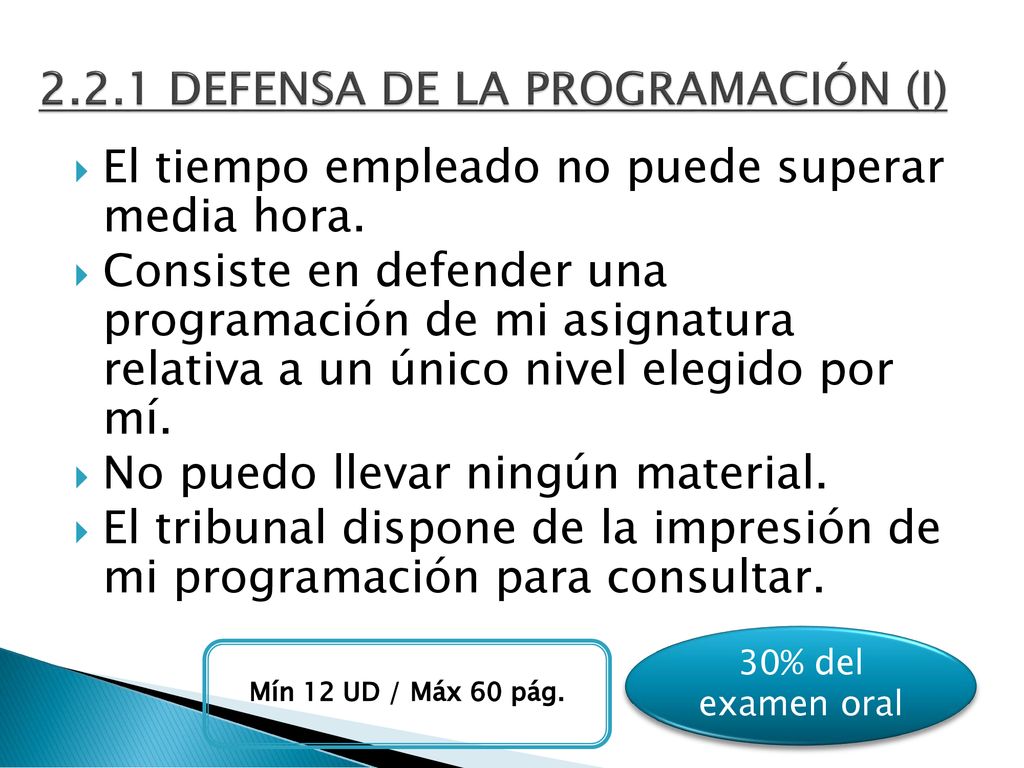 2.2.1 DEFENSA DE LA PROGRAMACIÓN (I)

El tiempo empleado no puede superar media hora.

Consiste en defender una programación de mi asignatura relativa a un único nivel elegido por mí.

No puedo llevar ningún material.

El tribunal dispone de la impresión de mi programación para consultar.

Mín 12 UD / Máx 60 pág.

30% del examen oral